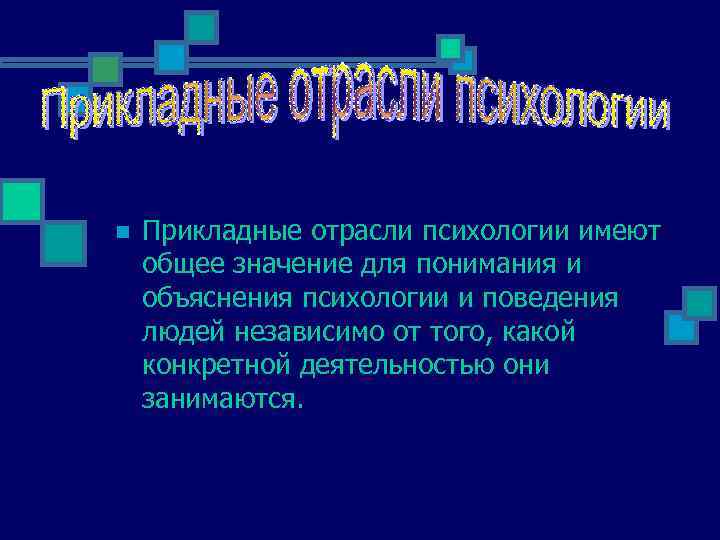 Прикладные отрасли психологии

Прикладные отрасли психологии имеют общее значение для понимания и объяснения психологии и поведения людей независимо от того, какой конкретной деятельностью они занимаются.